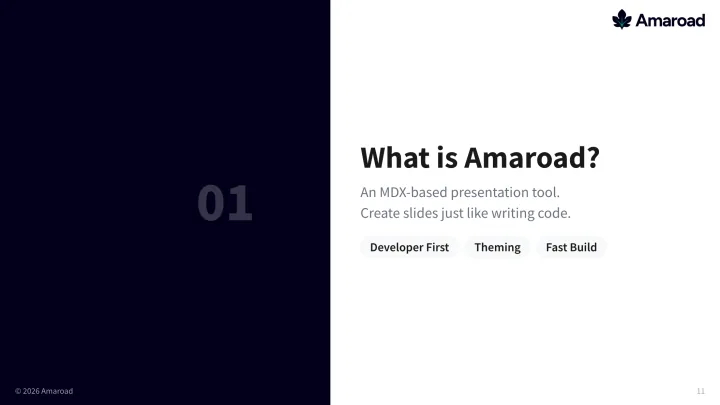 Amaroad

01

What is Amaroad?

An MDX-based presentation tool.
Create slides just like writing code.

Developer First

Theming

Fast Build

© 2026 Amaroad

11